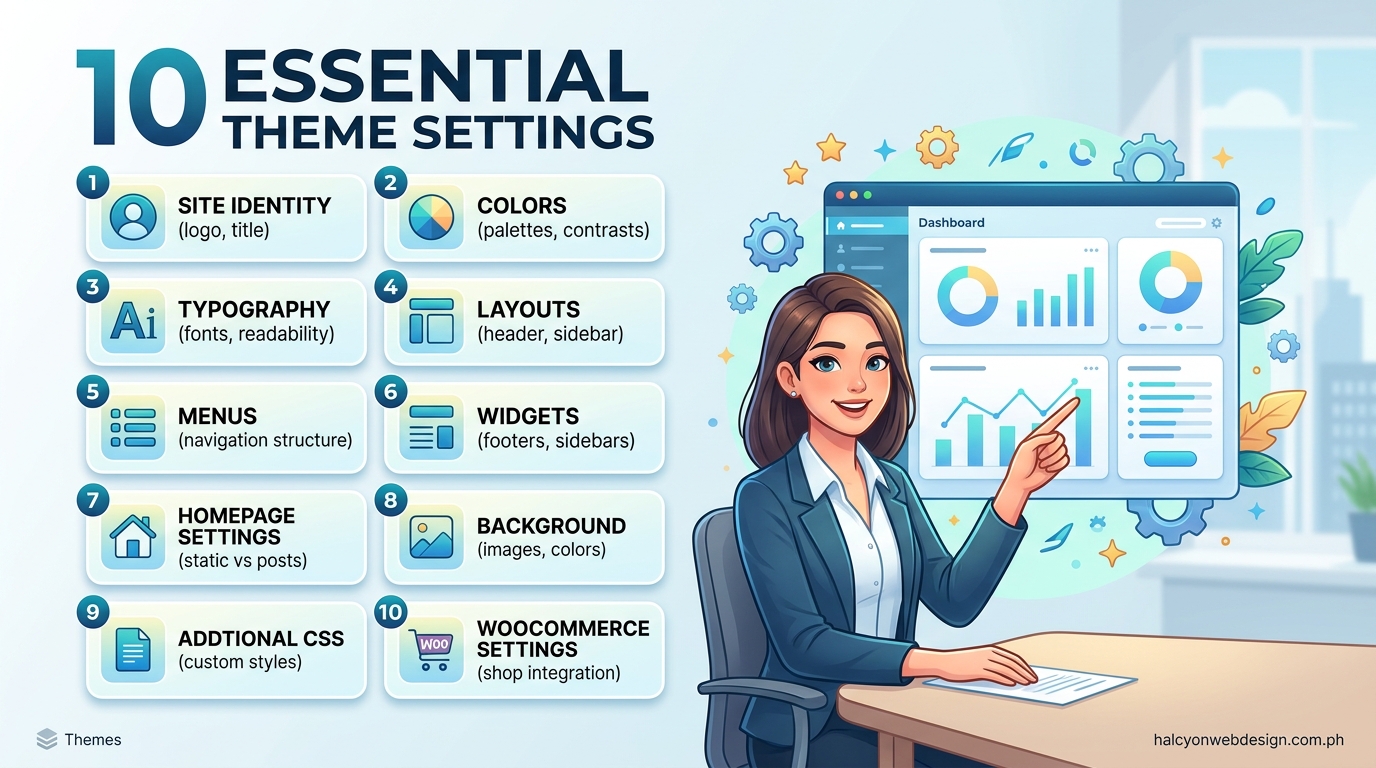 10 ESSENTIAL THEME SETTINGS

1 SITE IDENTITY (logo, title)

2 COLORS (palettes, contrasts)

3 Ai TYPOGRAPHY (fonts, readability)

4 LAYOUTS (header, sidebar)

5 MENUS (navigation structure)

6 WIDGETS (footers, sidebars)

7 HOMEPAGE SETTINGS (static vs posts)

8 BACKGROUND (images, colors)

9 ADDTIONAL CSS (custom styles)

10 WOO WOOCOMMERCE SETTINGS (shop integration)

Dashboard

Themes

halcyonwebdesign.com.ph